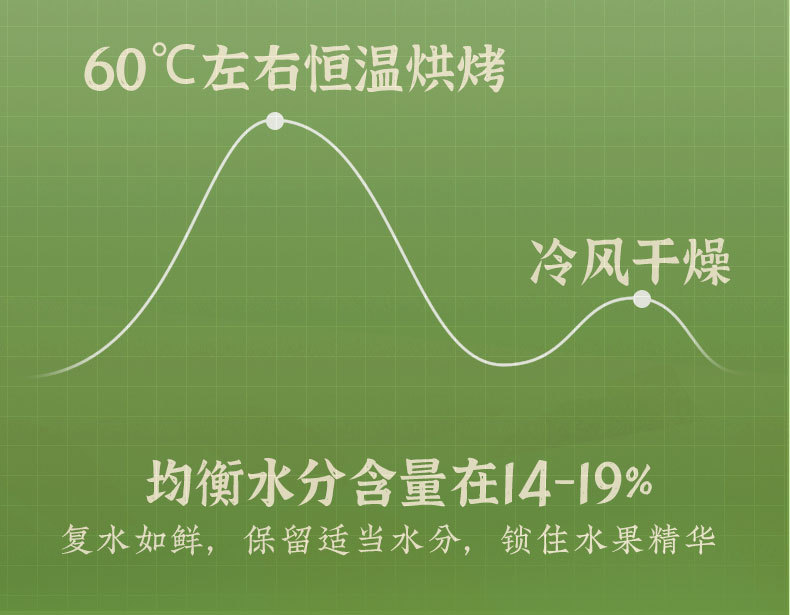 60℃左右恒温烘烤

冷风干燥

均衡水分含量在14-19%

复水如鲜，保留适当水分，锁住水果精华